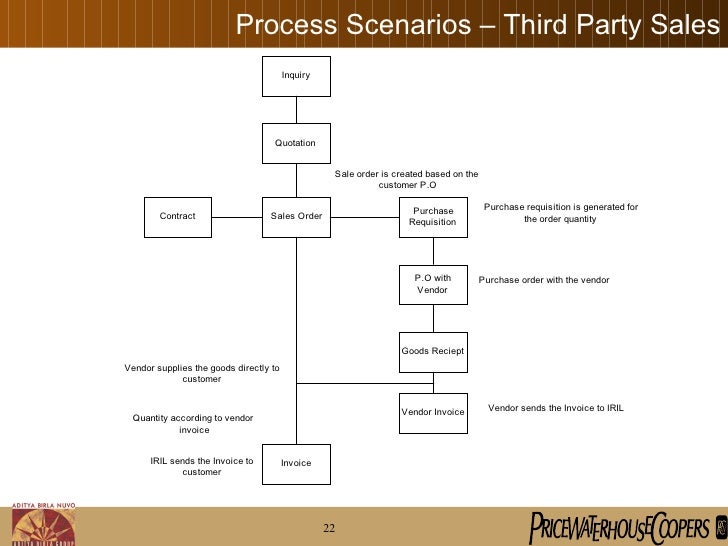 Process Scenarios – Third Party Sales

Inquiry

Quotation

Sale order is created based on the customer P.O

Contract

Sales Order

Purchase Requisition

Purchase requisition is generated for the order quantity

P.O with Vendor

Purchase order with the vendor

Goods Reciept

Vendor supplies the goods directly to customer

Vendor Invoice

Vendor sends the Invoice to IRIL

Quantity according to vendor invoice

IRIL sends the Invoice to customer

Invoice

ADITYA BIRLA NUVO

ADITYA BIRLA GROUP

22

PRICEWATERHOUSECOOPERS